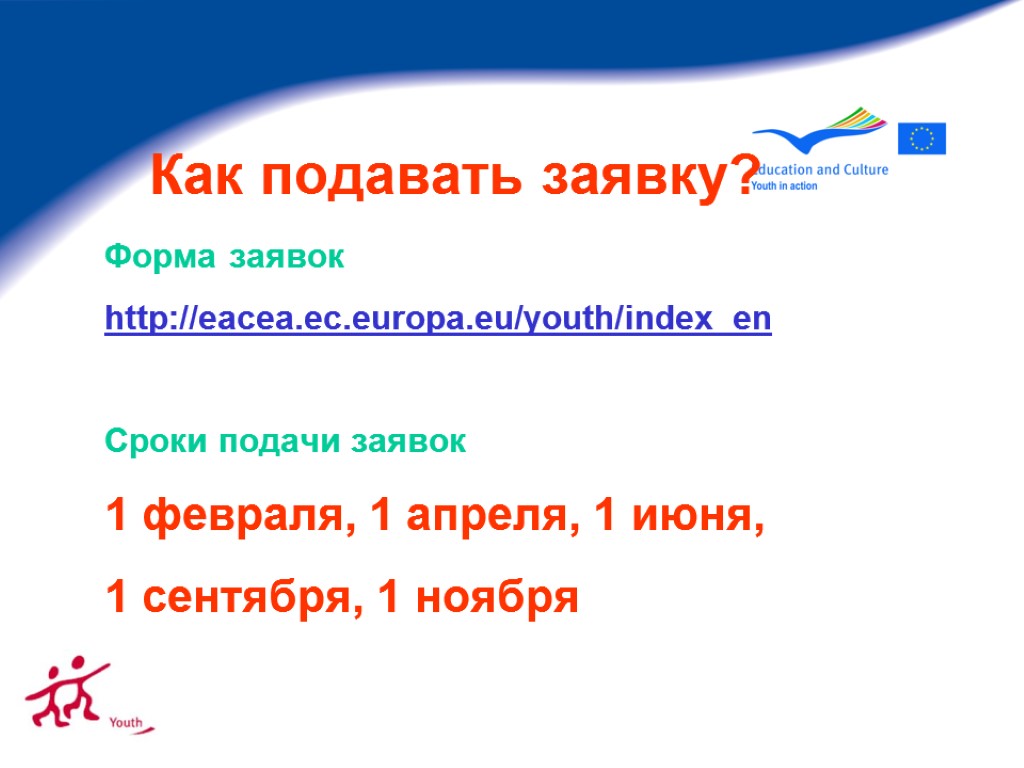 Как подавать заявку?

ducation and Culture
Youth in action

Форма заявок

http://eacea.ec.europa.eu/youth/index_en

Сроки подачи заявок

1 февраля, 1 апреля, 1 июня,

1 сентября, 1 ноября

Youth